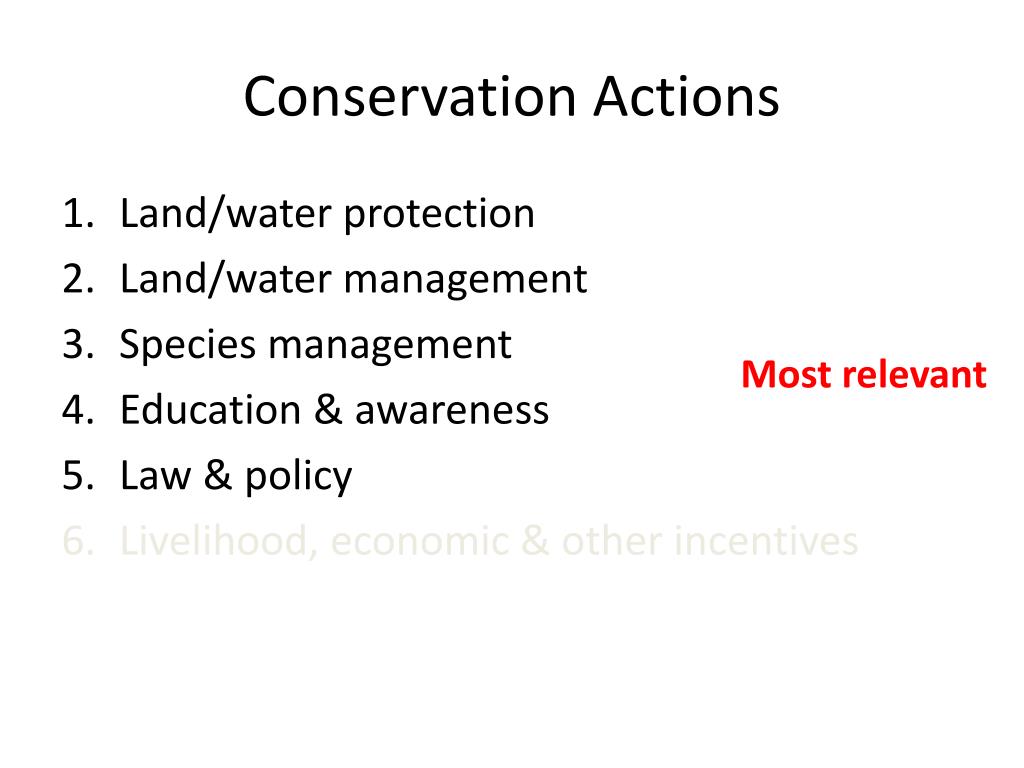 Conservation Actions

1. Land/water protection
2. Land/water management
3. Species management
4. Education & awareness
5. Law & policy
6. Livelihood, economic & other incentives

Most relevant